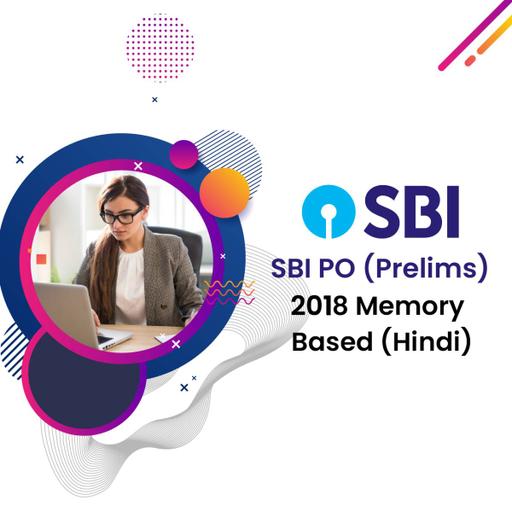 SBI

SBI PO (Prelims)
2018 Memory Based (Hindi)